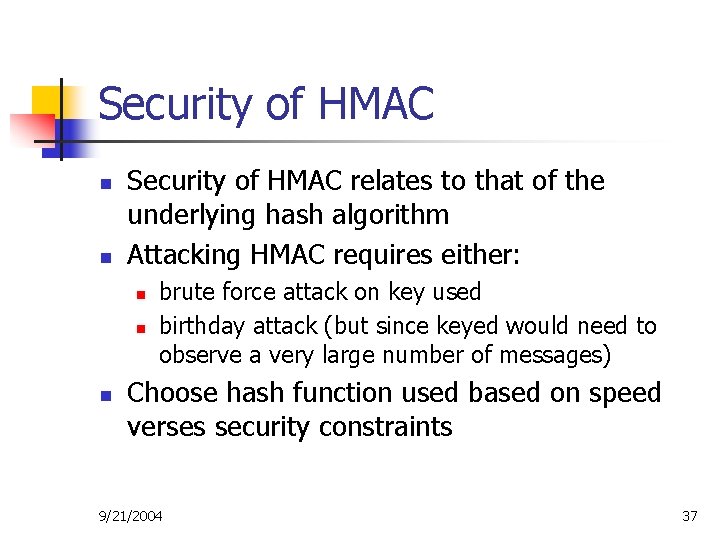 Security of HMAC

- Security of HMAC relates to that of the underlying hash algorithm
- Attacking HMAC requires either:
  - brute force attack on key used
  - birthday attack (but since keyed would need to observe a very large number of messages)
- Choose hash function used based on speed verses security constraints

9/21/2004

37